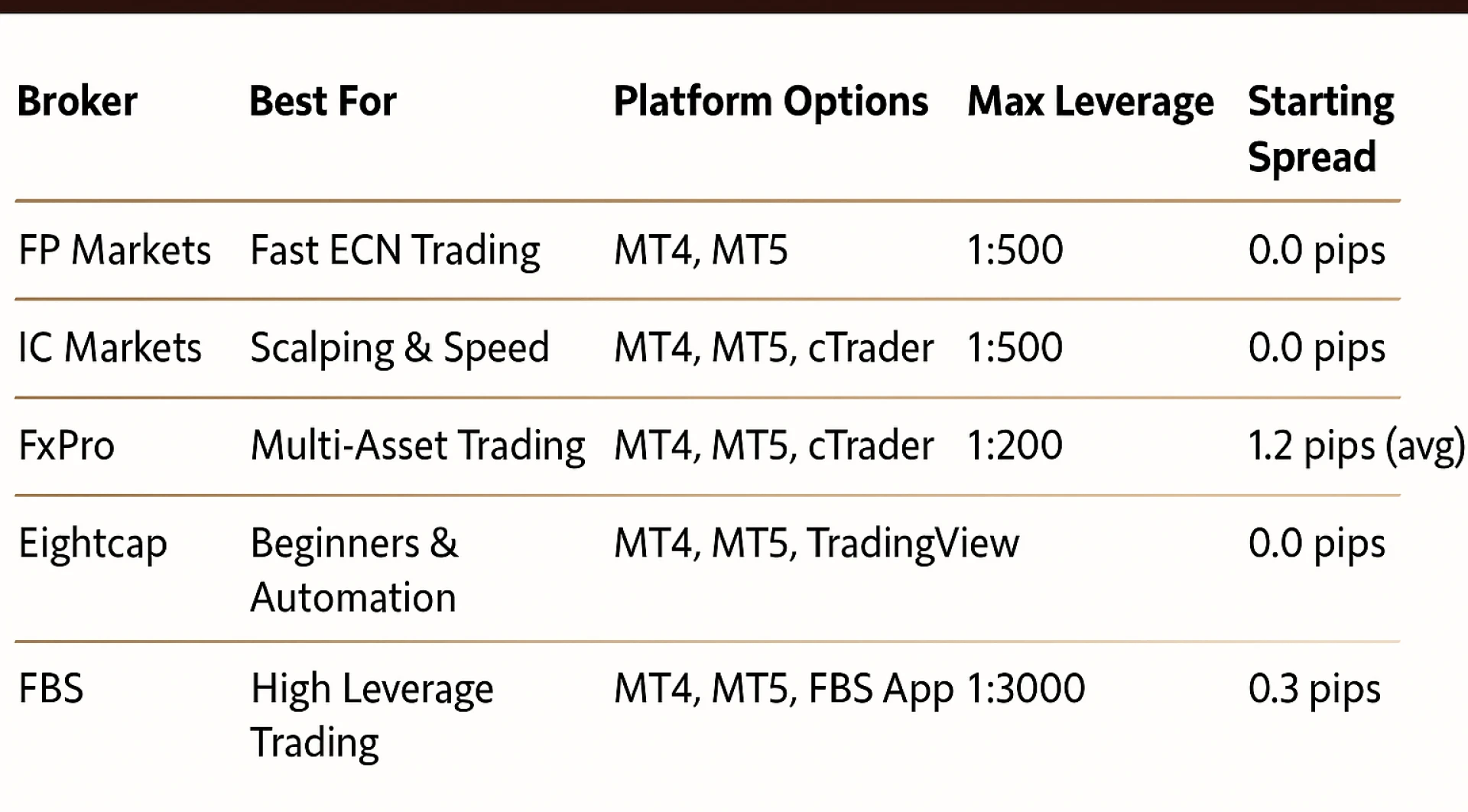 | Broker | Best For | Platform Options | Max Leverage | Starting Spread |
|---|---|---|---|---|
| FP Markets | Fast ECN Trading | MT4, MT5 | 1:500 | 0.0 pips |
| IC Markets | Scalping & Speed | MT4, MT5, cTrader | 1:500 | 0.0 pips |
| FxPro | Multi-Asset Trading | MT4, MT5, cTrader | 1:200 | 1.2 pips (avg) |
| Eightcap | Beginners & Automation | MT4, MT5, TradingView | | 0.0 pips |
| FBS | High Leverage Trading | MT4, MT5, FBS App | 1:3000 | 0.3 pips |